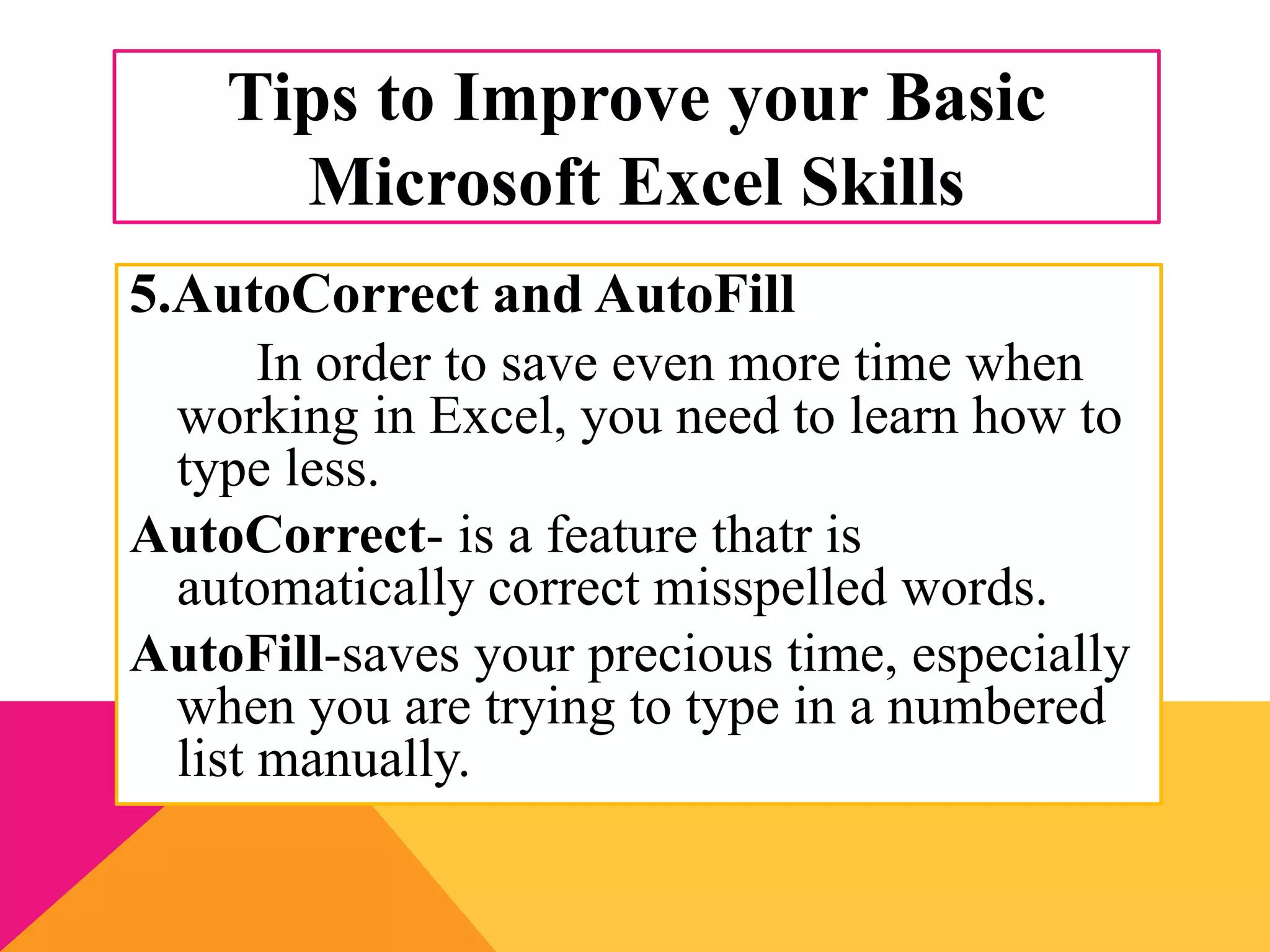 Tips to Improve your Basic Microsoft Excel Skills

5.AutoCorrect and AutoFill

In order to save even more time when working in Excel, you need to learn how to type less.

AutoCorrect- is a feature thatr is automatically correct misspelled words.

AutoFill-saves your precious time, especially when you are trying to type in a numbered list manually.